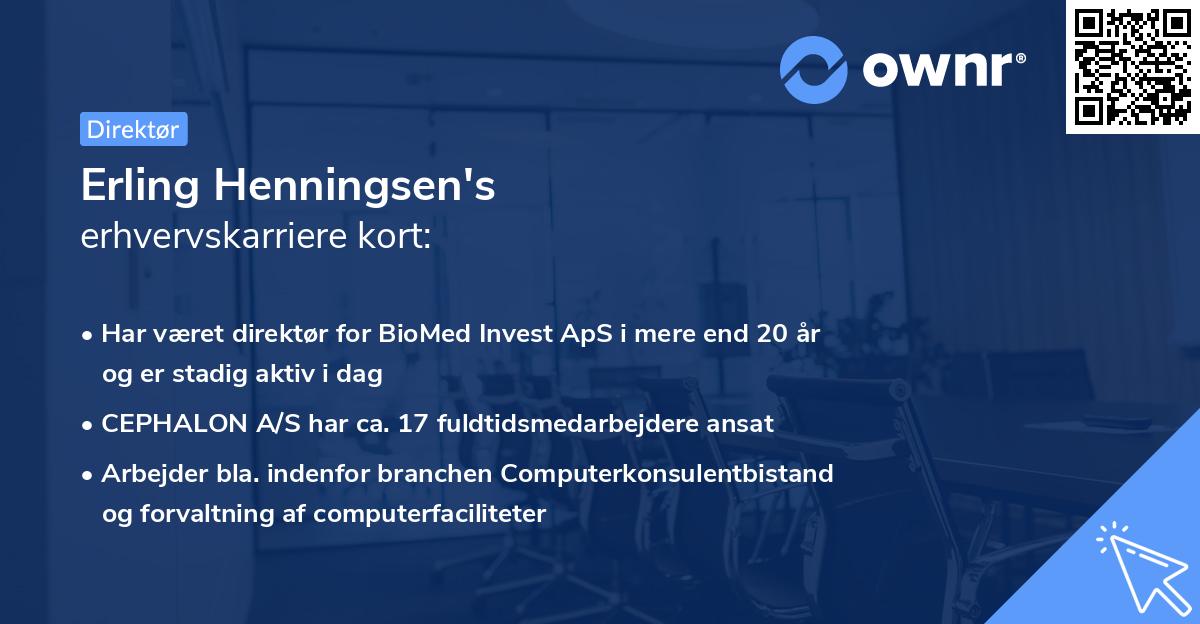 ownr®

Direktør

Erling Henningsen's
erhvervskarriere kort:

• Har været direktør for BioMed Invest ApS i mere end 20 år og er stadig aktiv i dag
• CEPHALON A/S har ca. 17 fuldtidsmedarbejdere ansat
• Arbejder bla. indenfor branchen Computerkonsulentbistand og forvaltning af computerfaciliteter